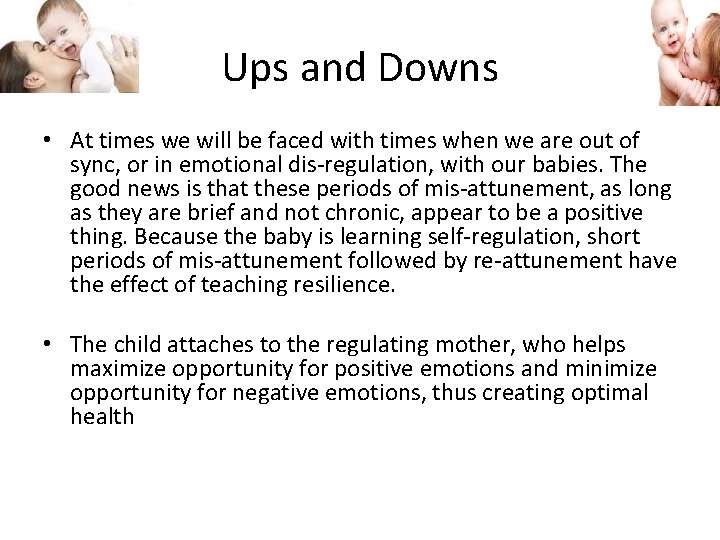 Ups and Downs

• At times we will be faced with times when we are out of sync, or in emotional dis-regulation, with our babies. The good news is that these periods of mis-attunement, as long as they are brief and not chronic, appear to be a positive thing. Because the baby is learning self-regulation, short periods of mis-attunement followed by re-attunement have the effect of teaching resilience.

• The child attaches to the regulating mother, who helps maximize opportunity for positive emotions and minimize opportunity for negative emotions, thus creating optimal health